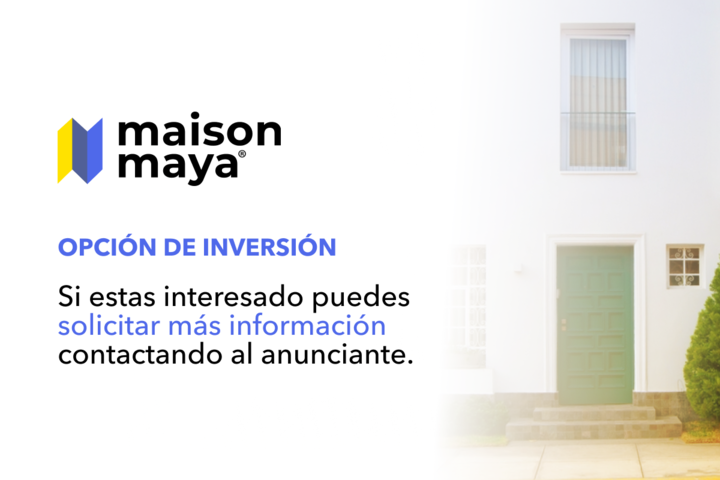 maison maya®

OPCIÓN DE INVERSIÓN

Si estas interesado puedes solicitar más información contactando al anunciante.